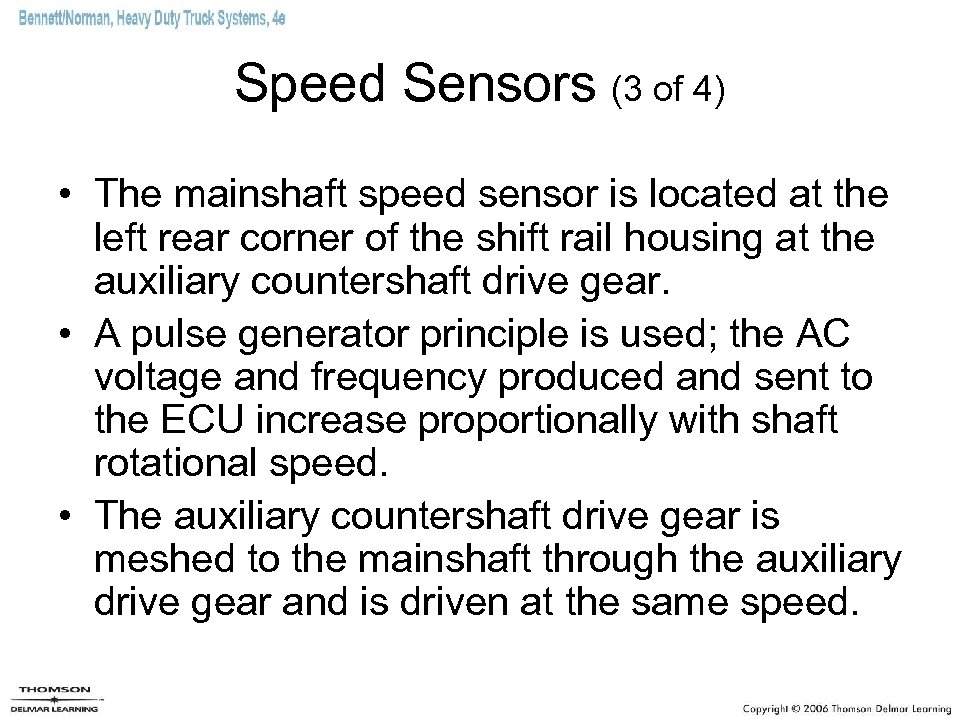 Bennett/Norman, Heavy Duty Truck Systems, 4e

Speed Sensors (3 of 4)

• The mainshaft speed sensor is located at the left rear corner of the shift rail housing at the auxiliary countershaft drive gear.
• A pulse generator principle is used; the AC voltage and frequency produced and sent to the ECU increase proportionally with shaft rotational speed.
• The auxiliary countershaft drive gear is meshed to the mainshaft through the auxiliary drive gear and is driven at the same speed.

THOMSON
DELMAR LEARNING

Copyright © 2006 Thomson Delmar Learning